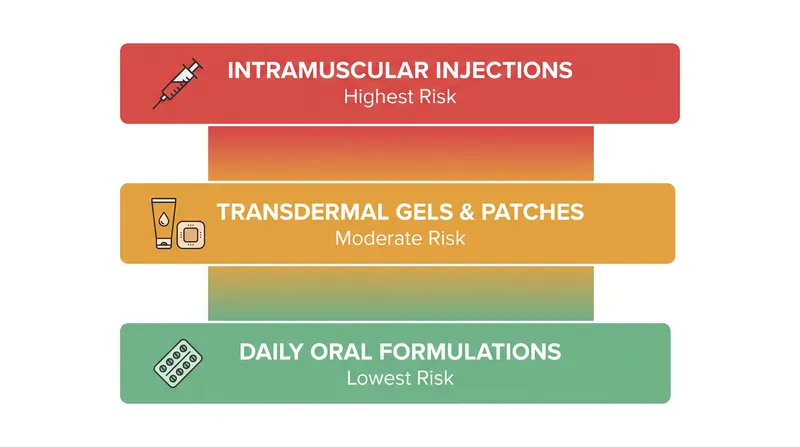 INTRAMUSCULAR INJECTIONS
Highest Risk

TRANSDERMAL GELS & PATCHES
Moderate Risk

DAILY ORAL FORMULATIONS
Lowest Risk